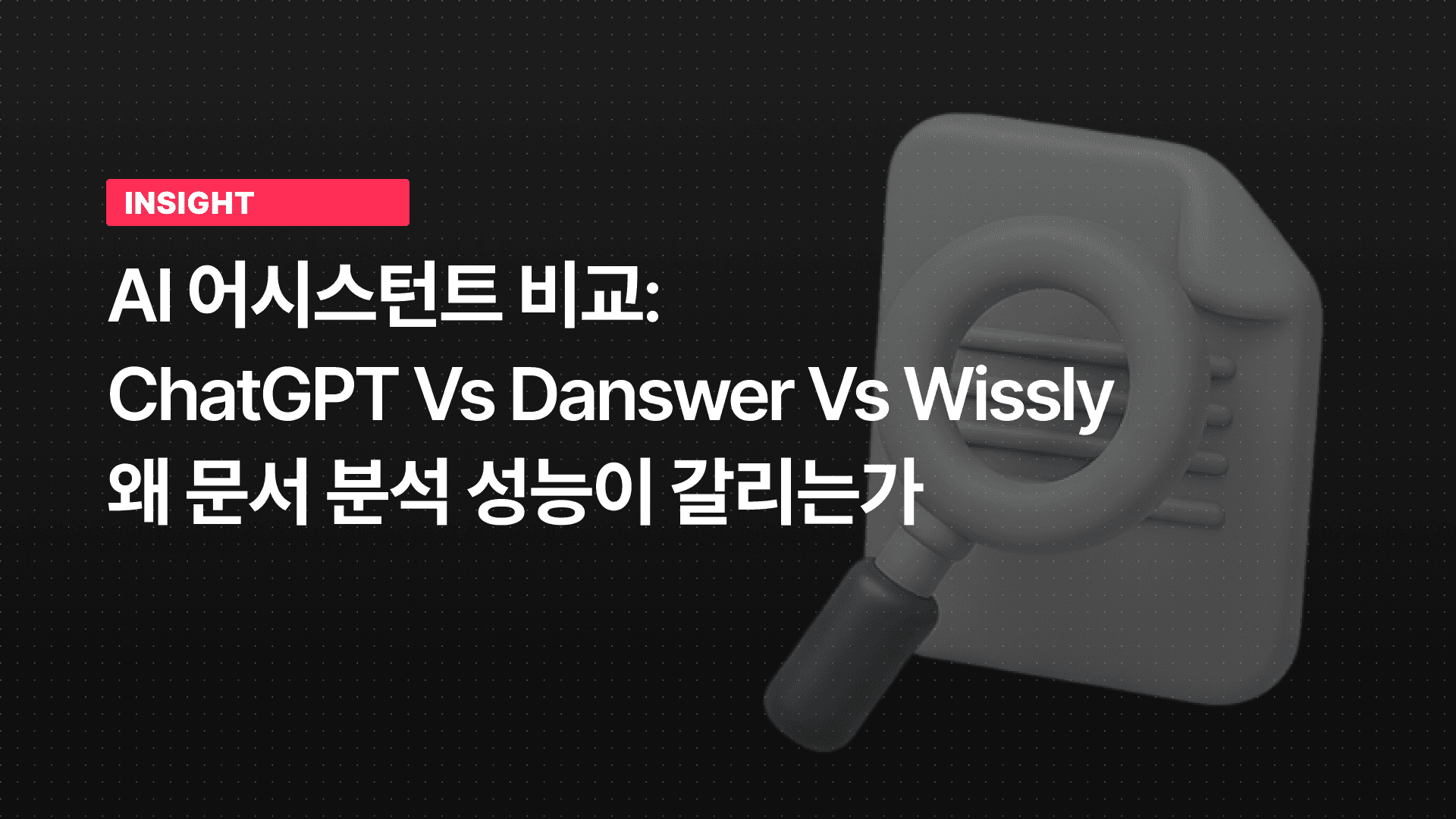 INSIGHT

AI 어시스턴트 비교:
ChatGPT Vs Danswer Vs Wissly
왜 문서 분석 성능이 갈리는가